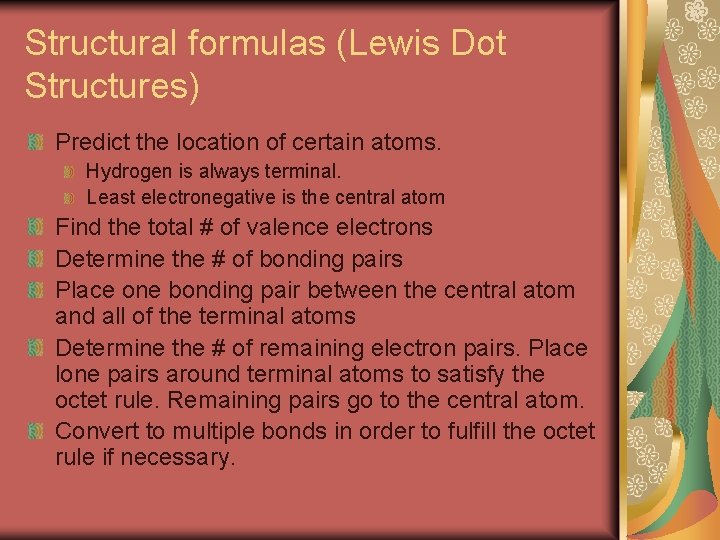 Structural formulas (Lewis Dot Structures)

Predict the location of certain atoms.

Hydrogen is always terminal.

Least electronegative is the central atom

Find the total # of valence electrons

Determine the # of bonding pairs

Place one bonding pair between the central atom and all of the terminal atoms

Determine the # of remaining electron pairs. Place lone pairs around terminal atoms to satisfy the octet rule. Remaining pairs go to the central atom.

Convert to multiple bonds in order to fulfill the octet rule if necessary.